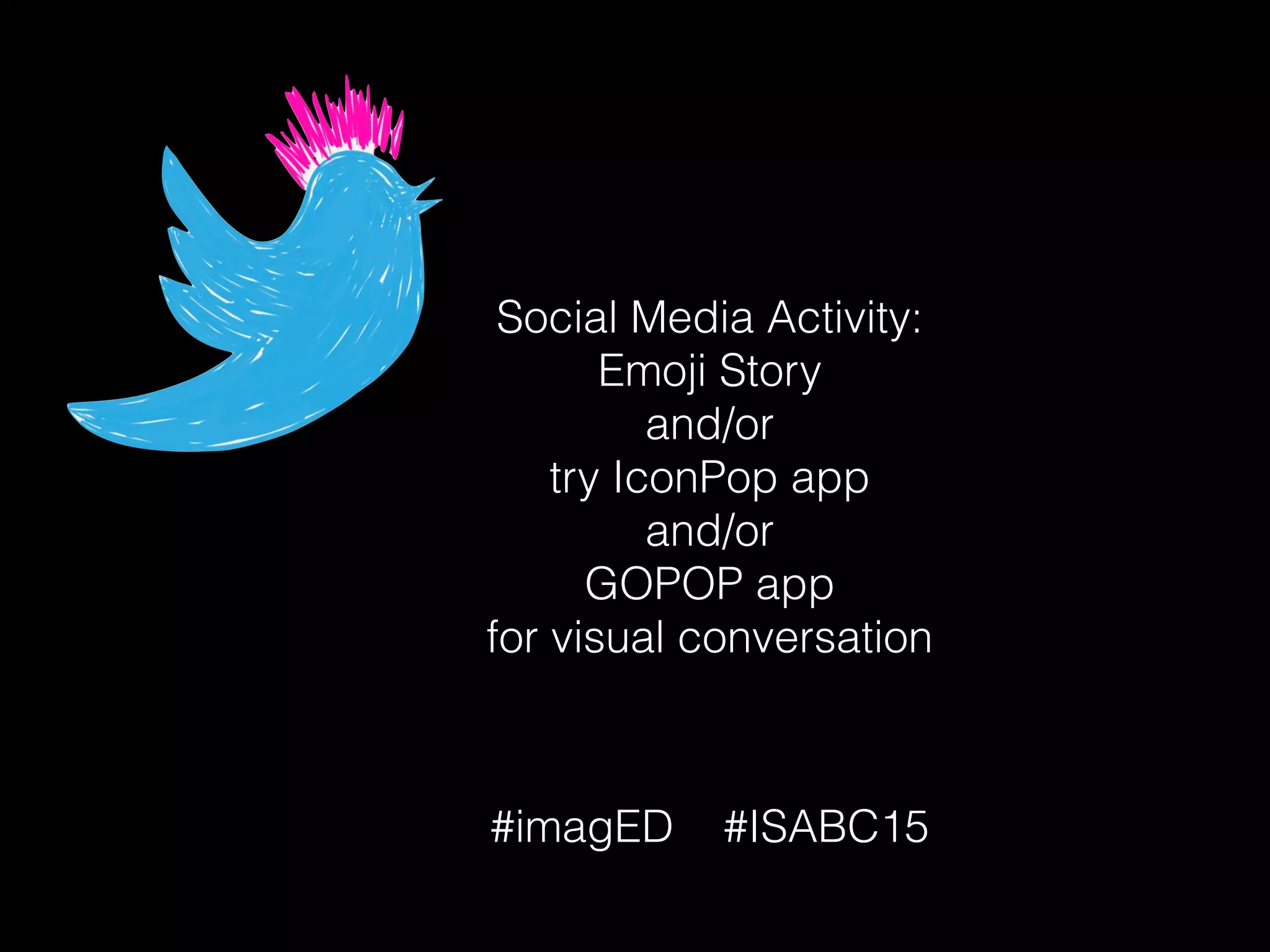 Social Media Activity:
Emoji Story
and/or
try IconPop app
and/or
GOPOP app
for visual conversation

#imagED #ISABC15